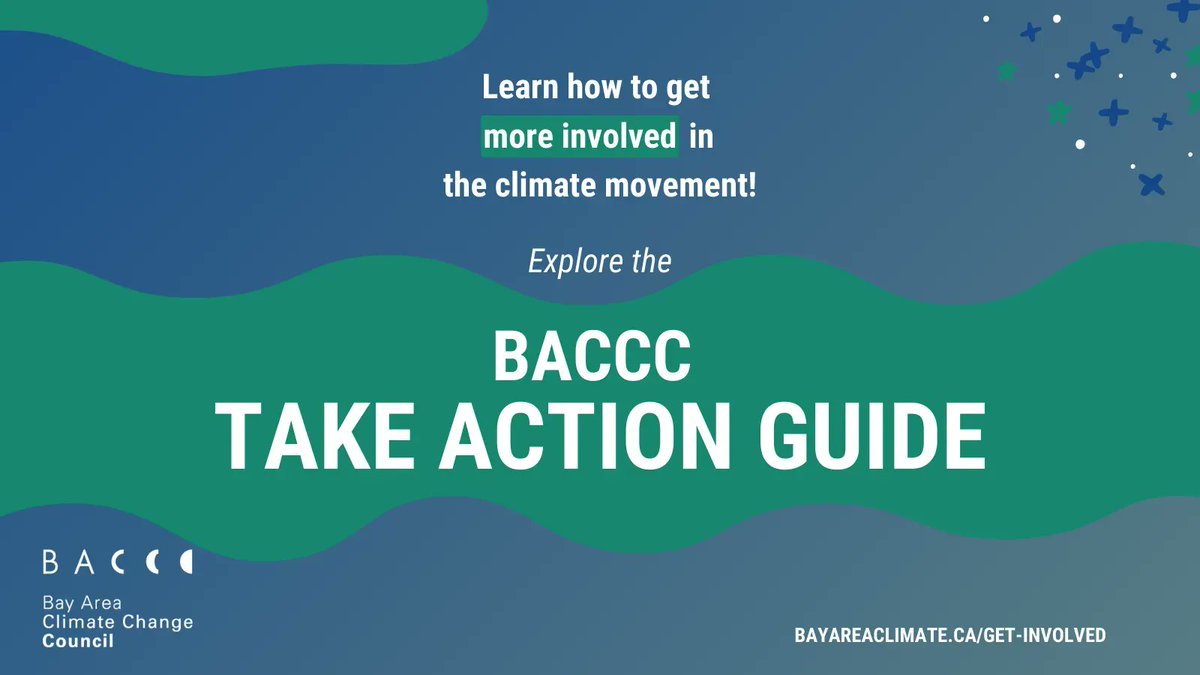 Learn how to get more involved in the climate movement!

Explore the

BACCC
TAKE ACTION GUIDE

BACCC
Bay Area
Climate Change
Council

BAYAREACLIMATE.CA/GET-INVOLVED